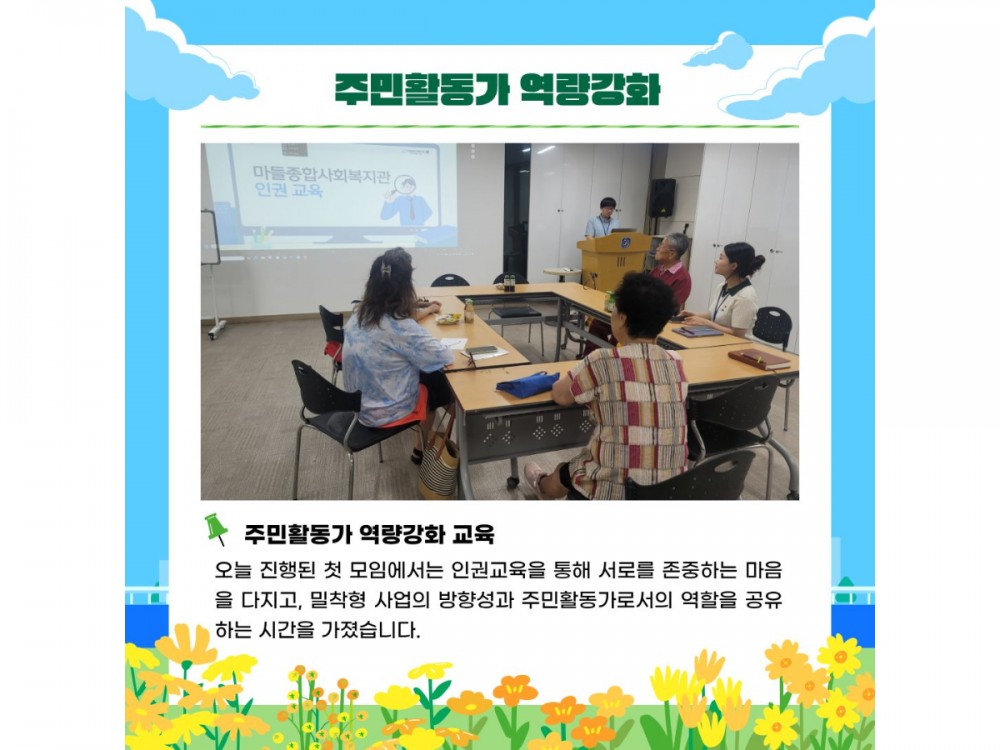 주민활동가 역량강화

마들종합사회복지관
인권 교육

주민활동가 역량강화 교육

오늘 진행된 첫 모임에서는 인권교육을 통해 서로를 존중하는 마음을 다지고, 밀착형 사업의 방향성과 주민활동가로서의 역할을 공유하는 시간을 가졌습니다.